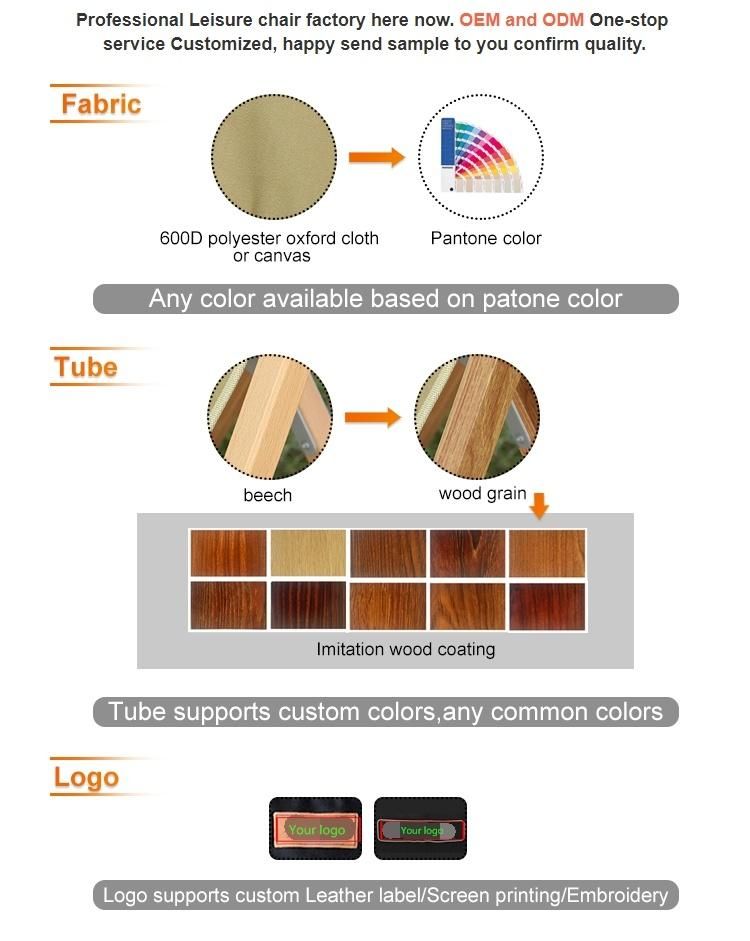 Professional Leisure chair factory here now. OEM and ODM One-stop service Customized, happy send sample to you confirm quality.

Fabric

600D polyester oxford cloth or canvas

Pantone color

Any color available based on patone color

Tube

beech

wood grain

Imitation wood coating

Tube supports custom colors,any common colors

Logo

Your logo

Your logo

Logo supports custom Leather label/Screen printing/Embroidery